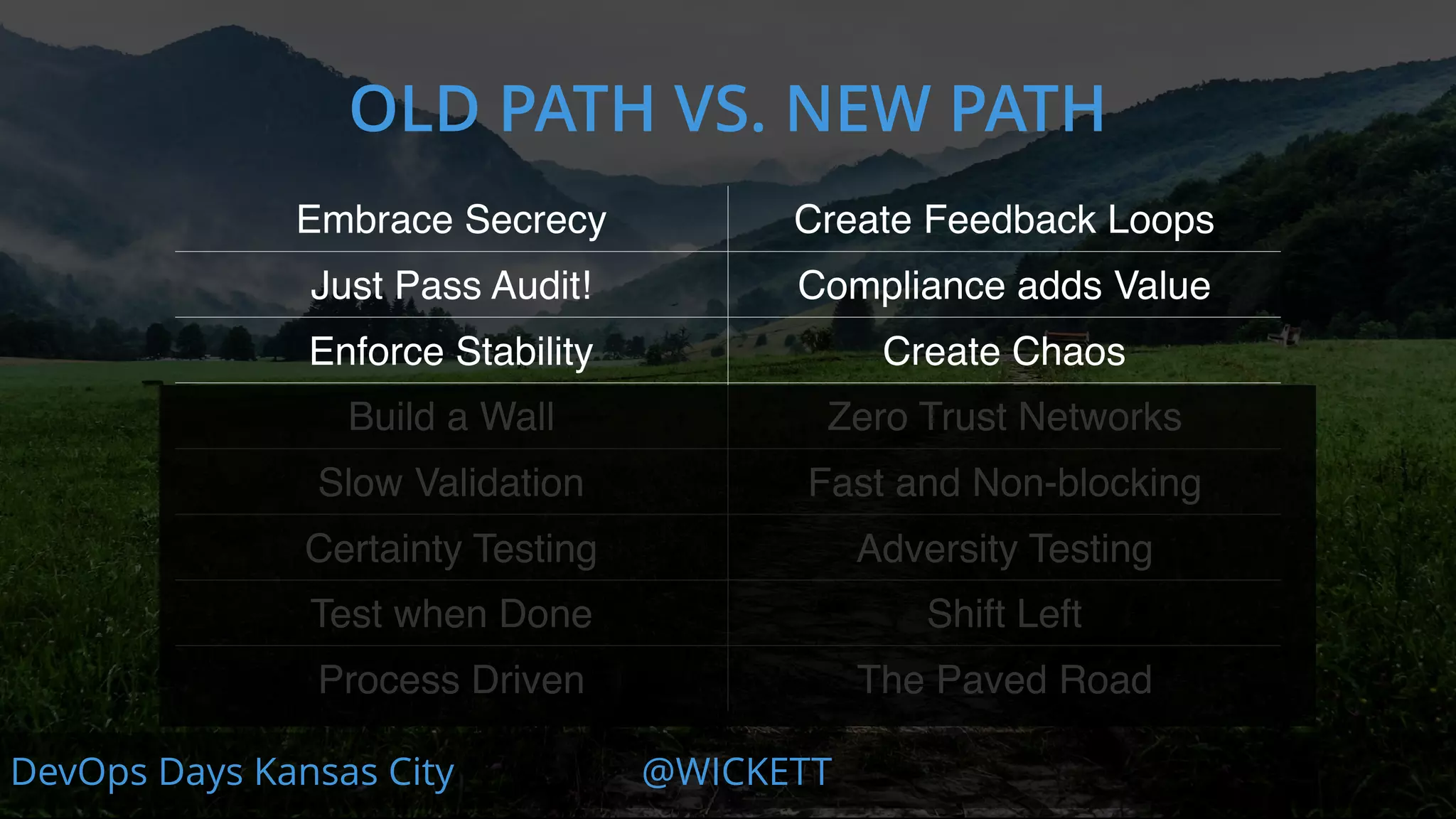 OLD PATH VS. NEW PATH

| Embrace Secrecy | Create Feedback Loops |
|---|---|
| Just Pass Audit! | Compliance adds Value |
| Enforce Stability | Create Chaos |
| Build a Wall | Zero Trust Networks |
| Slow Validation | Fast and Non-blocking |
| Certainty Testing | Adversity Testing |
| Test when Done | Shift Left |
| Process Driven | The Paved Road |

DevOps Days Kansas City @WICKETT